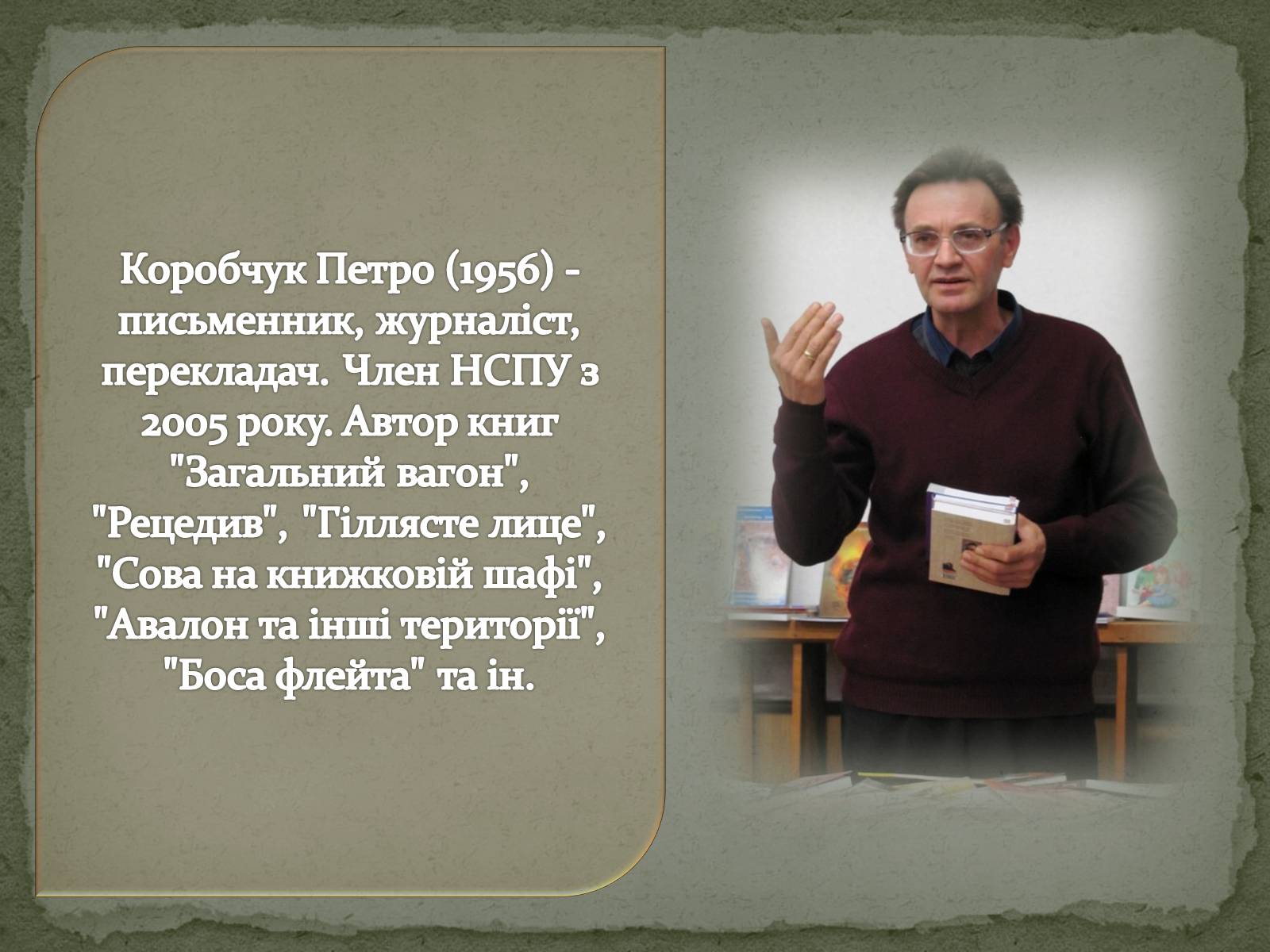 Коробчук Петро (1956) - письменник, журналіст, перекладач. Член НСПУ з 2005 року. Автор книг "Загальний вагон", "Рецедив", "Гіллясте лице", "Сова на книжковій шафі", "Авалон та інші території", "Боса флейта" та ін.